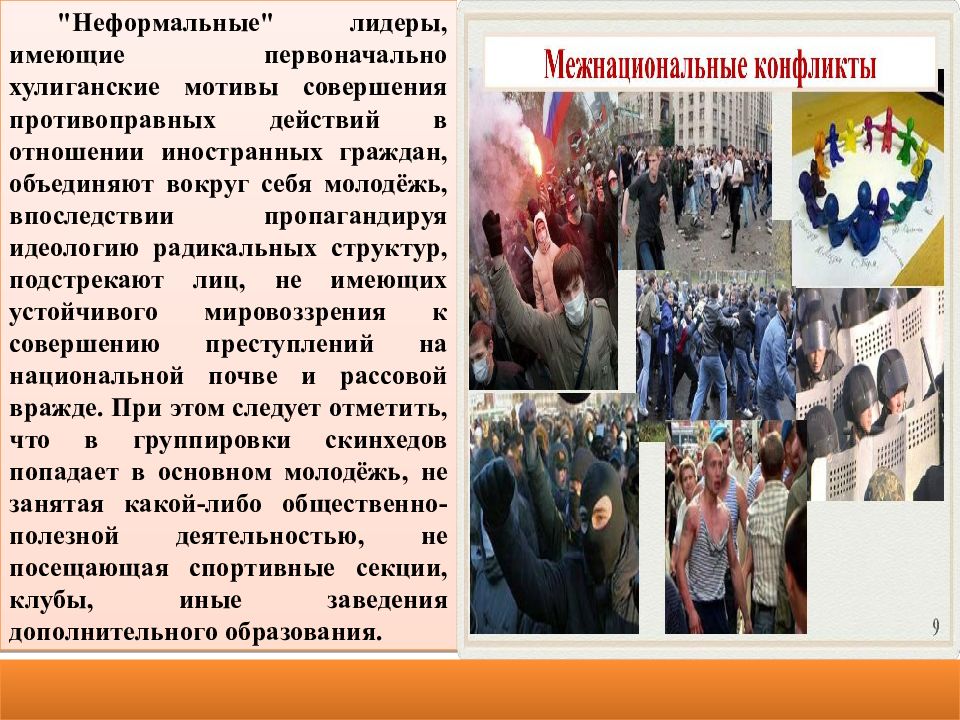 "Неформальные" лидеры, имеющие первоначально хулиганские мотивы совершения противоправных действий в отношении иностранных граждан, объединяют вокруг себя молодёжь, впоследствии пропагандируя идеологию радикальных структур, подстрекают лиц, не имеющих устойчивого мировоззрения к совершению преступлений на национальной почве и рассовой вражде. При этом следует отметить, что в группировки скинхедов попадает в основном молодёжь, не занятая какой-либо общественно-полезной деятельностью, не посещающая спортивные секции, клубы, иные заведения дополнительного образования.

Межнациональные конфликты

9